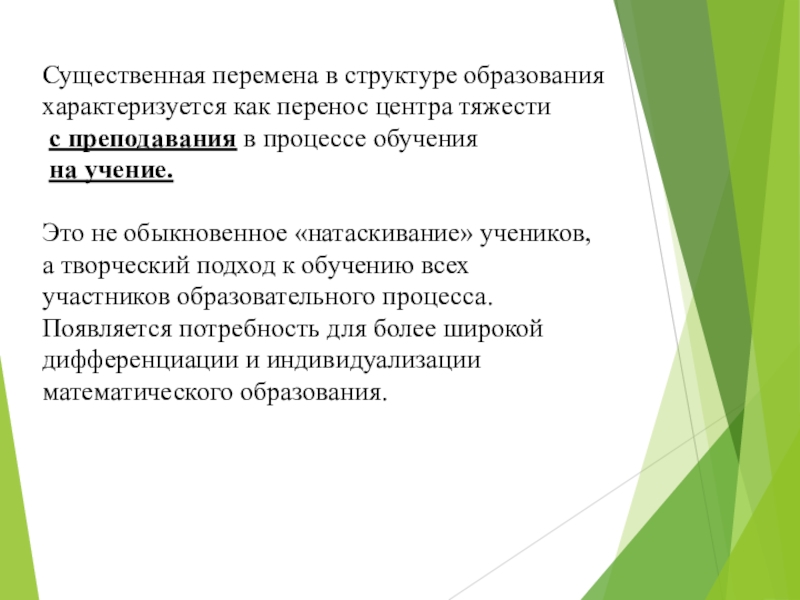 Существенная перемена в структуре образования характеризуется как перенос центра тяжести
с преподавания в процессе обучения
на учение.

Это не обыкновенное «натаскивание» учеников, а творческий подход к обучению всех участников образовательного процесса. Появляется потребность для более широкой дифференциации и индивидуализации математического образования.